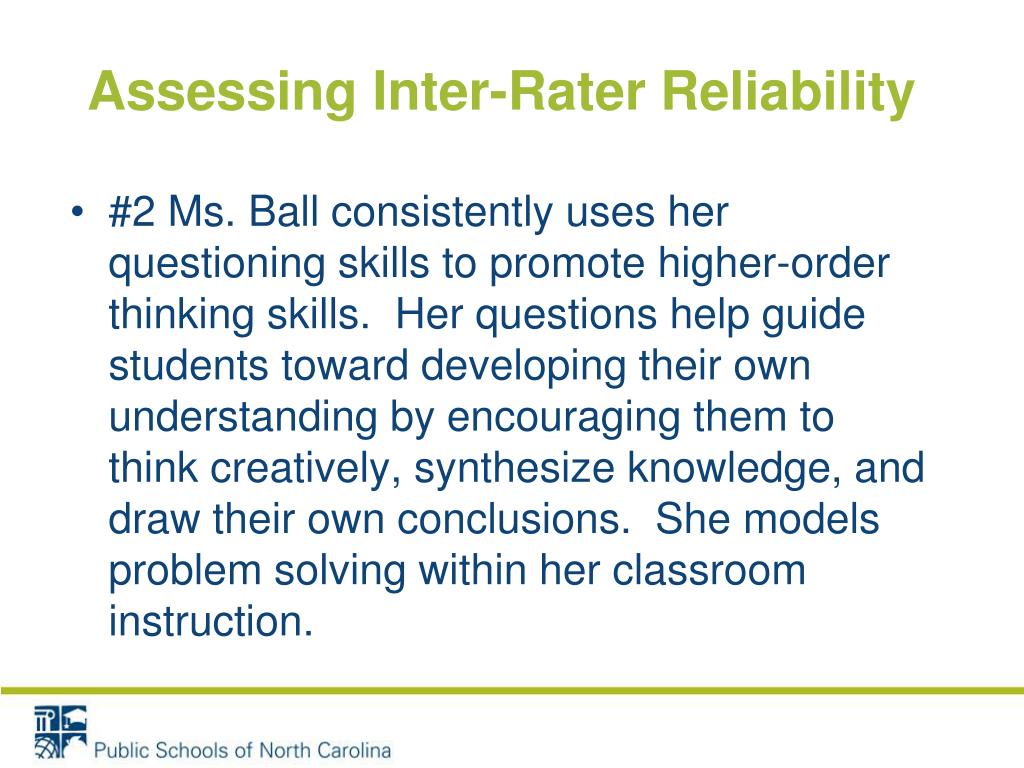 Assessing Inter-Rater Reliability

• #2 Ms. Ball consistently uses her questioning skills to promote higher-order thinking skills. Her questions help guide students toward developing their own understanding by encouraging them to think creatively, synthesize knowledge, and draw their own conclusions. She models problem solving within her classroom instruction.

Public Schools of North Carolina